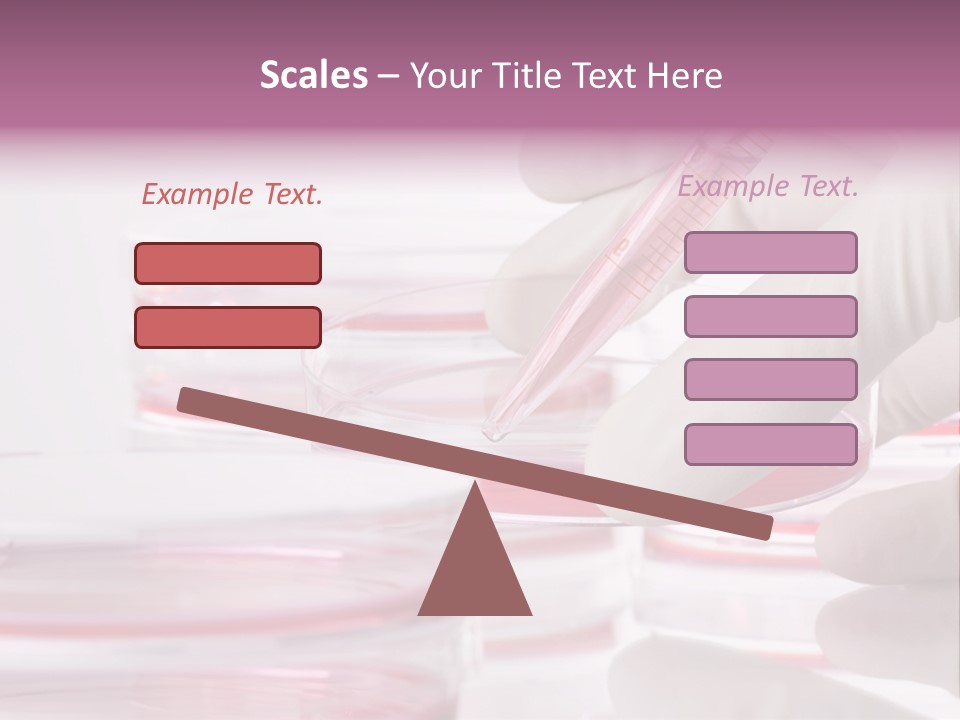 Scales – Your Title Text Here

Example Text.

Example Text.